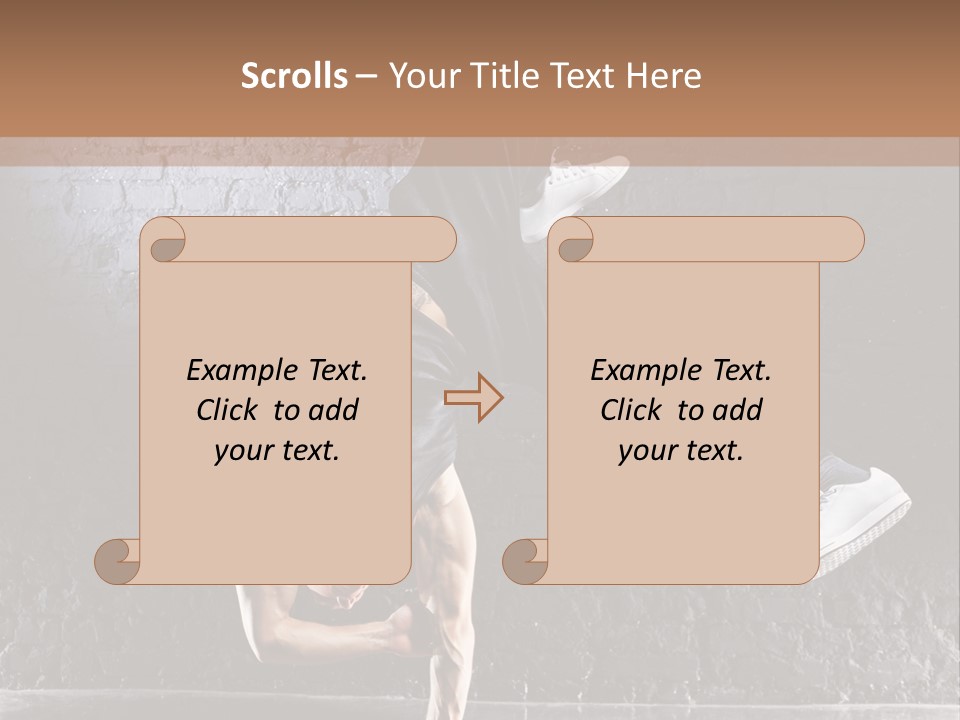 Scrolls – Your Title Text Here

Example Text. Click to add your text.

Example Text. Click to add your text.